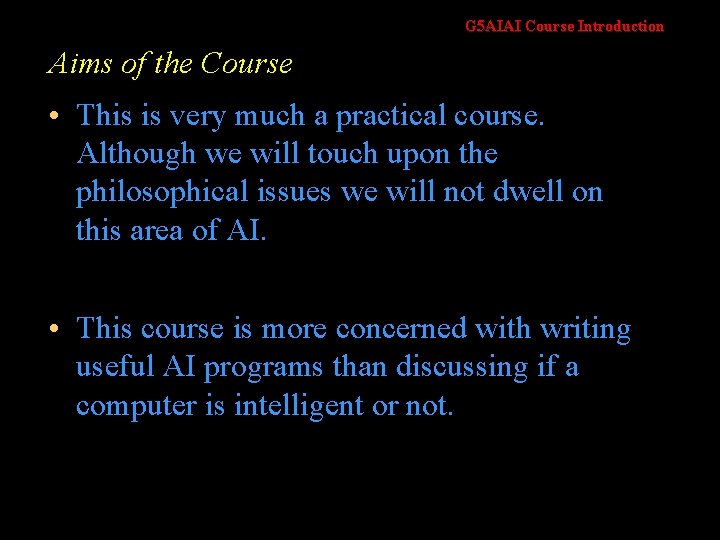 G5AIAI Course Introduction

Aims of the Course

• This is very much a practical course. Although we will touch upon the philosophical issues we will not dwell on this area of AI.

• This course is more concerned with writing useful AI programs than discussing if a computer is intelligent or not.